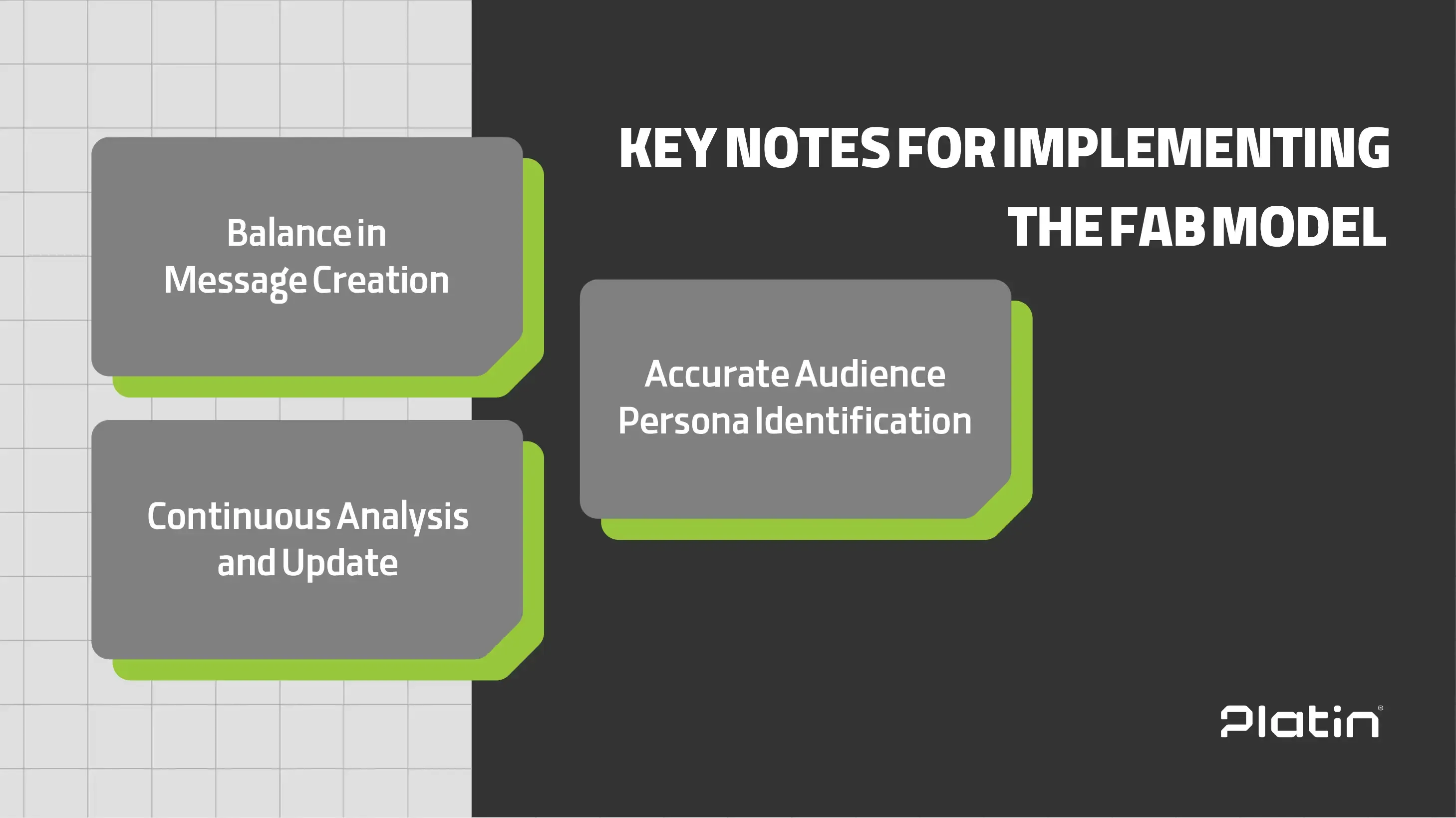 KEY NOTES FOR IMPLEMENTING THE FAB MODEL

Balance in Message Creation

Accurate Audience Persona Identification

Continuous Analysis and Update

Platin®